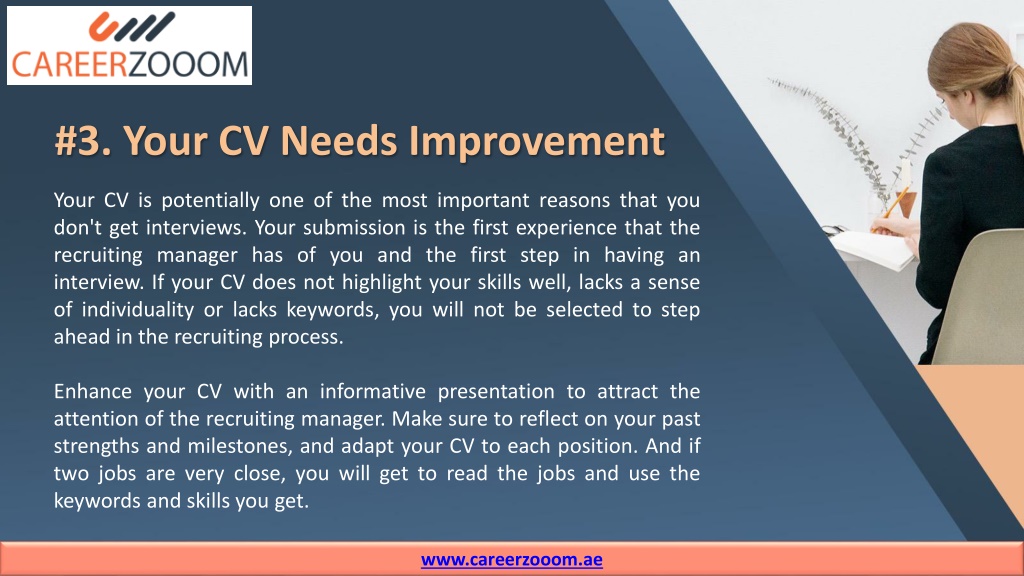 CAREERZOOOM

#3. Your CV Needs Improvement

Your CV is potentially one of the most important reasons that you don't get interviews. Your submission is the first experience that the recruiting manager has of you and the first step in having an interview. If your CV does not highlight your skills well, lacks a sense of individuality or lacks keywords, you will not be selected to step ahead in the recruiting process.

Enhance your CV with an informative presentation to attract the attention of the recruiting manager. Make sure to reflect on your past strengths and milestones, and adapt your CV to each position. And if two jobs are very close, you will get to read the jobs and use the keywords and skills you get.

www.careerzooom.ae